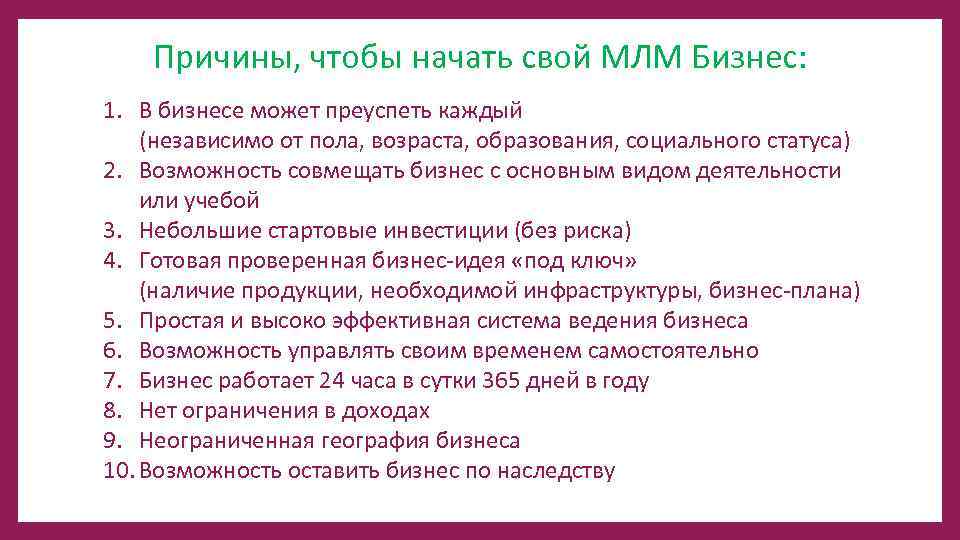 Причины, чтобы начать свой МЛМ Бизнес:

1. В бизнесе может преуспеть каждый (независимо от пола, возраста, образования, социального статуса)
2. Возможность совмещать бизнес с основным видом деятельности или учебой
3. Небольшие стартовые инвестиции (без риска)
4. Готовая проверенная бизнес-идея «под ключ» (наличие продукции, необходимой инфраструктуры, бизнес-плана)
5. Простая и высоко эффективная система ведения бизнеса
6. Возможность управлять своим временем самостоятельно
7. Бизнес работает 24 часа в сутки 365 дней в году
8. Нет ограничения в доходах
9. Неограниченная география бизнеса
10. Возможность оставить бизнес по наследству